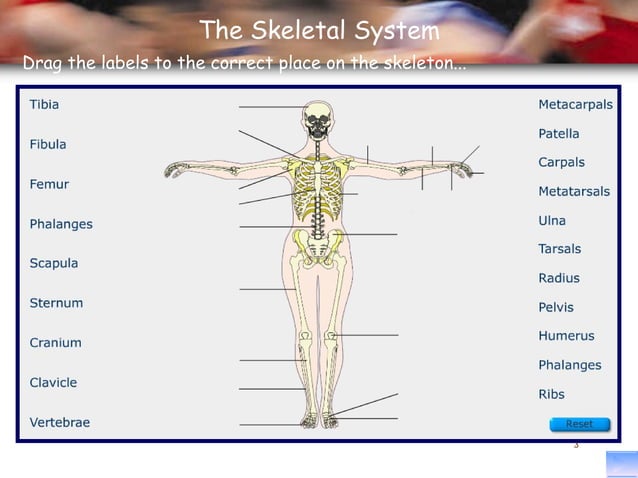 The Skeletal System

Drag the labels to the correct place on the skeleton...

Tibia

Fibula

Femur

Phalanges

Scapula

Sternum

Cranium

Clavicle

Vertebrae

Metacarpals

Patella

Carpals

Metatarsals

Ulna

Tarsals

Radius

Pelvis

Humerus

Phalanges

Ribs

Reset

3